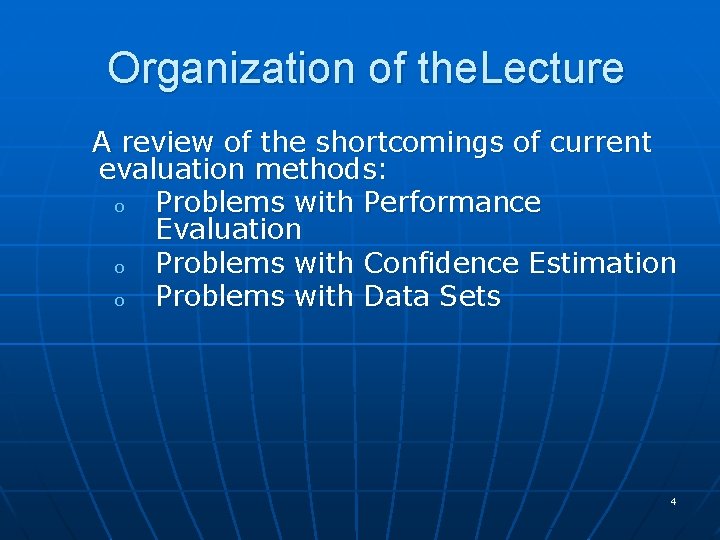 Organization of theLecture

A review of the shortcomings of current evaluation methods:
o Problems with Performance Evaluation
o Problems with Confidence Estimation
o Problems with Data Sets

4